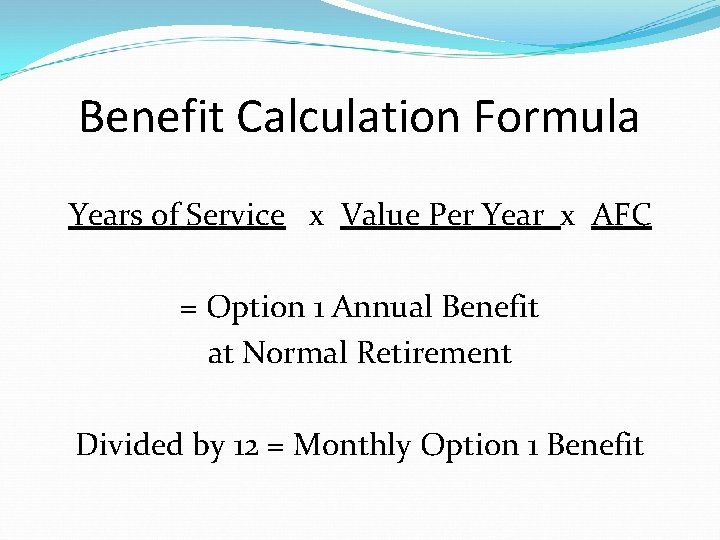 Benefit Calculation Formula

Years of Service x Value Per Year x AFC

= Option 1 Annual Benefit at Normal Retirement

Divided by 12 = Monthly Option 1 Benefit